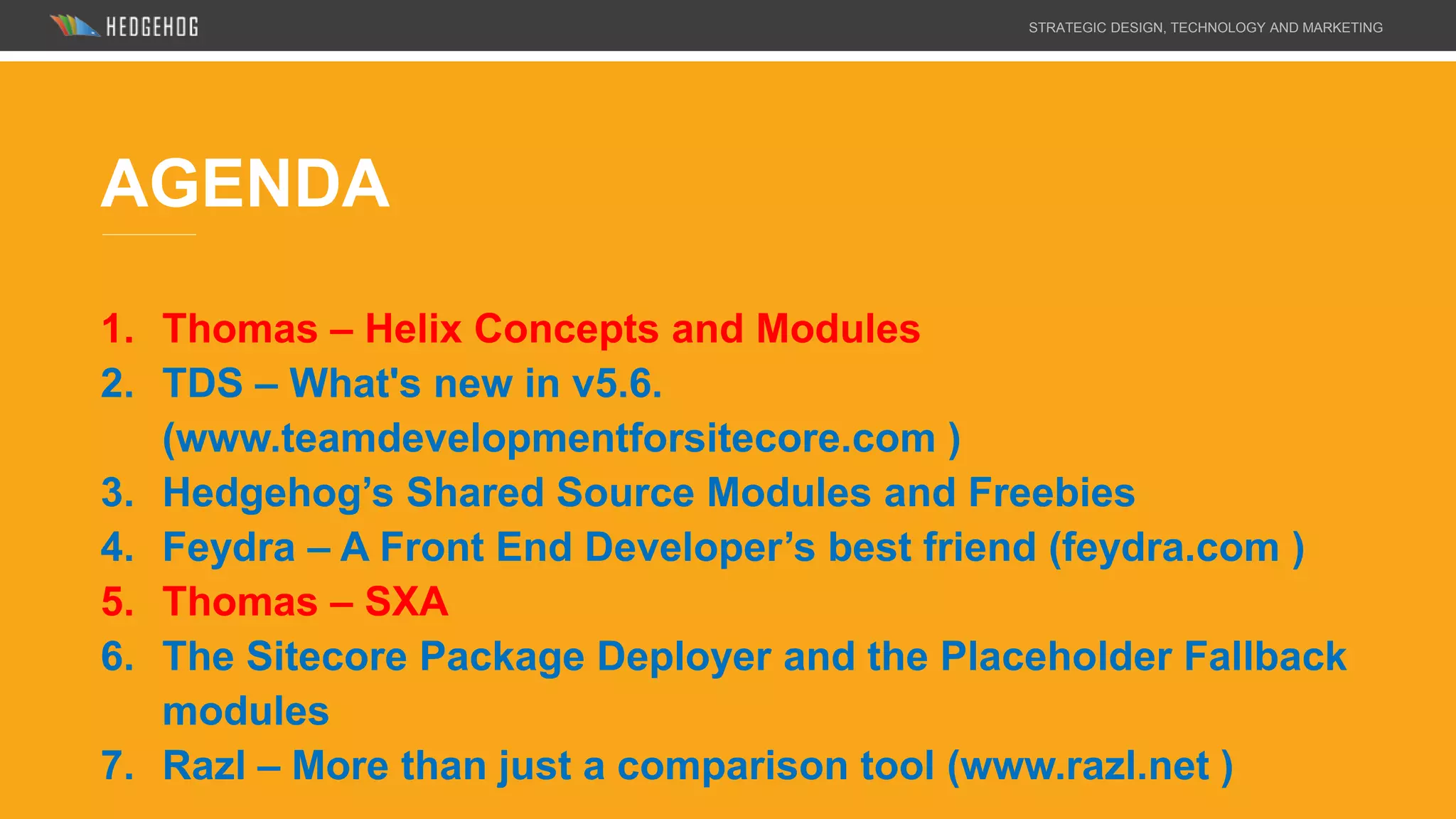 HEDGEHOG

STRATEGIC DESIGN, TECHNOLOGY AND MARKETING

AGENDA

1. Thomas – Helix Concepts and Modules
2. TDS – What's new in v5.6. (www.teamdevelopmentforsitecore.com )
3. Hedgehog’s Shared Source Modules and Freebies
4. Feydra – A Front End Developer’s best friend (feydra.com )
5. Thomas – SXA
6. The Sitecore Package Deployer and the Placeholder Fallback modules
7. Razl – More than just a comparison tool (www.razl.net )